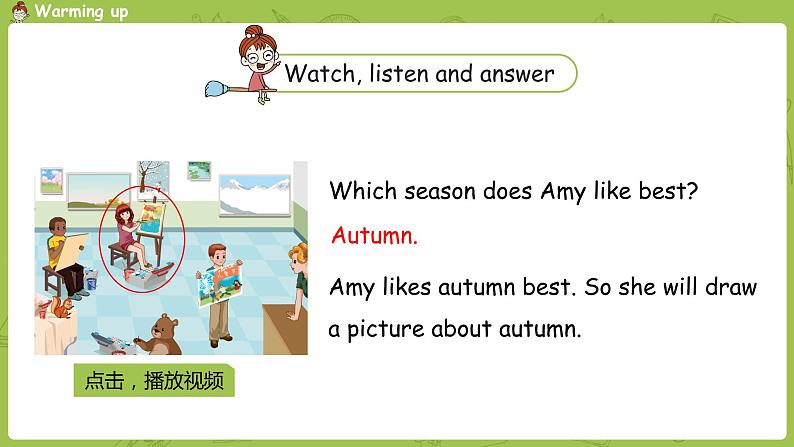 Warming up

Watch, listen and answer

Which season does Amy like best?

Autumn.

Amy likes autumn best. So she will draw a picture about autumn.

点击，播放视频